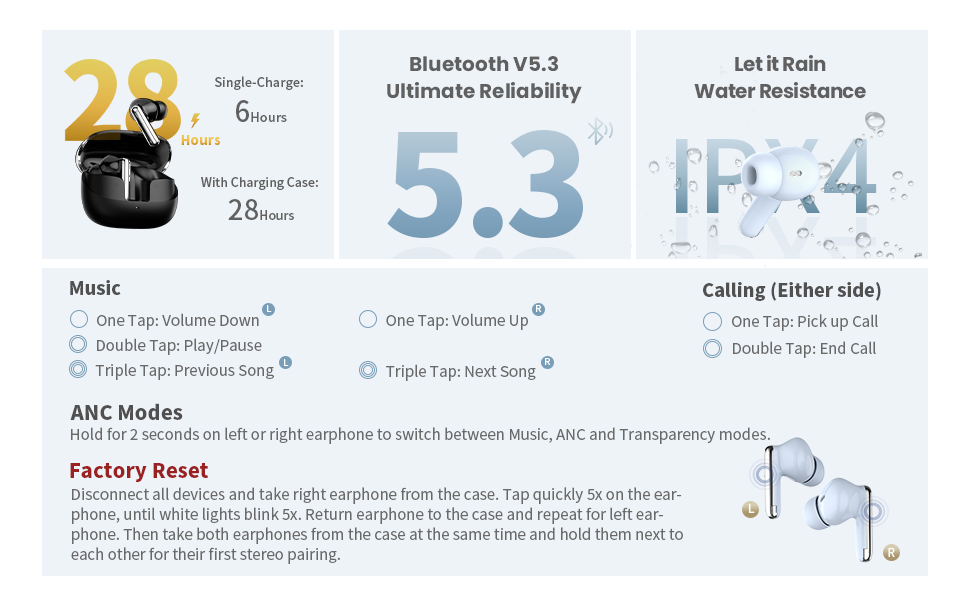 28 Hours

Single-Charge: 6Hours

With Charging Case: 28Hours

Bluetooth V5.3
Ultimate Reliability

5.3

Let it Rain
Water Resistance

IPX4

Music

One Tap: Volume Down L

Double Tap: Play/Pause

Triple Tap: Previous Song L

One Tap: Volume Up R

Triple Tap: Next Song R

Calling (Either side)

One Tap: Pick up Call

Double Tap: End Call

ANC Modes
Hold for 2 seconds on left or right earphone to switch between Music, ANC and Transparency modes.

Factory Reset
Disconnect all devices and take right earphone from the case. Tap quickly 5x on the earphone, until white lights blink 5x. Return earphone to the case and repeat for left earphone. Then take both earphones from the case at the same time and hold them next to each other for their first stereo pairing.

L

R